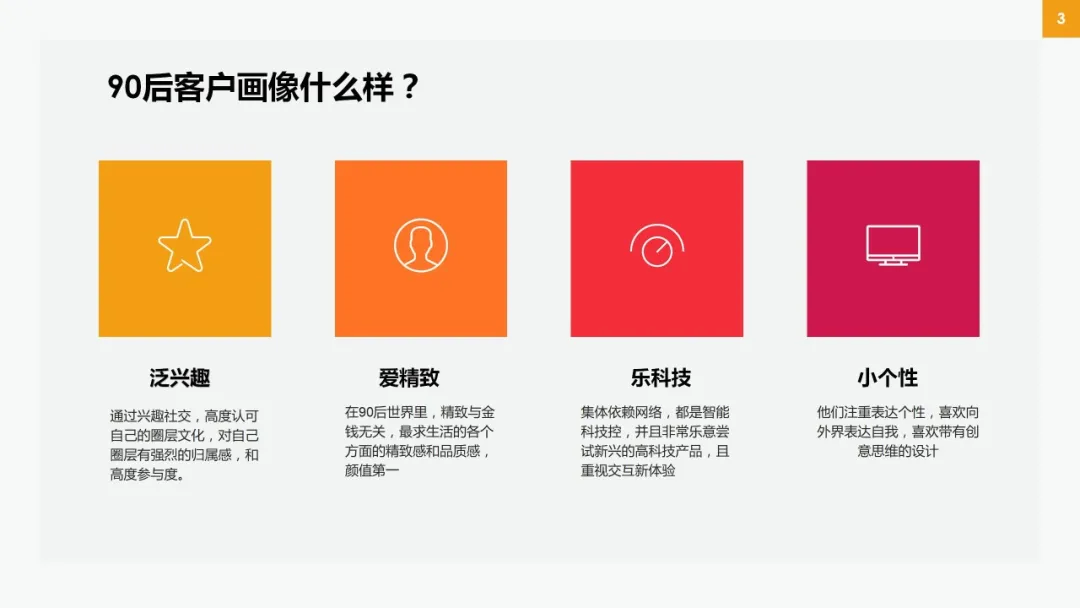 3

90后客户画像什么样？

泛兴趣

通过兴趣社交，高度认可自己的圈层文化，对自己圈层有强烈的归属感，和高度参与度。

爱精致

在90后世界里，精致与金钱无关，最求生活的各个方面的精致感和品质感，颜值第一

乐科技

集体依赖网络，都是智能科技控，并且非常乐意尝试新兴的高科技产品，且重视交互新体验

小个性

他们注重表达个性，喜欢向外界表达自我，喜欢带有创意思维的设计